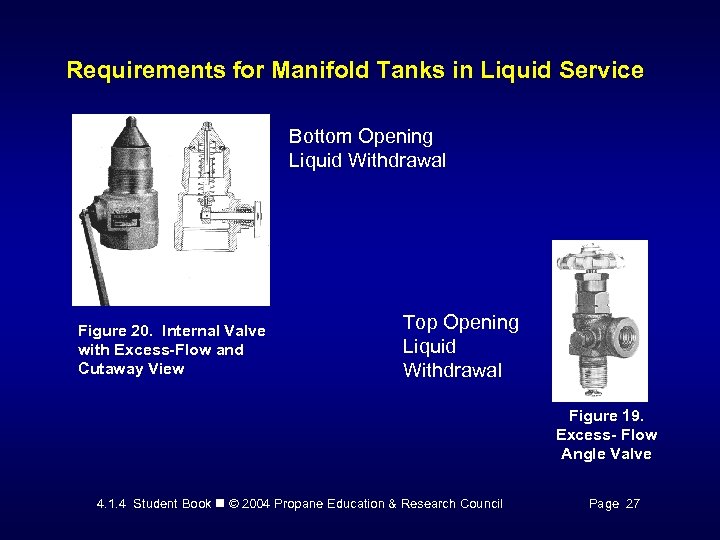 Requirements for Manifold Tanks in Liquid Service

Bottom Opening
Liquid Withdrawal

Figure 20. Internal Valve with Excess-Flow and Cutaway View

Top Opening
Liquid
Withdrawal

Figure 19.
Excess- Flow
Angle Valve

4.1.4 Student Book ■ © 2004 Propane Education & Research Council Page 27